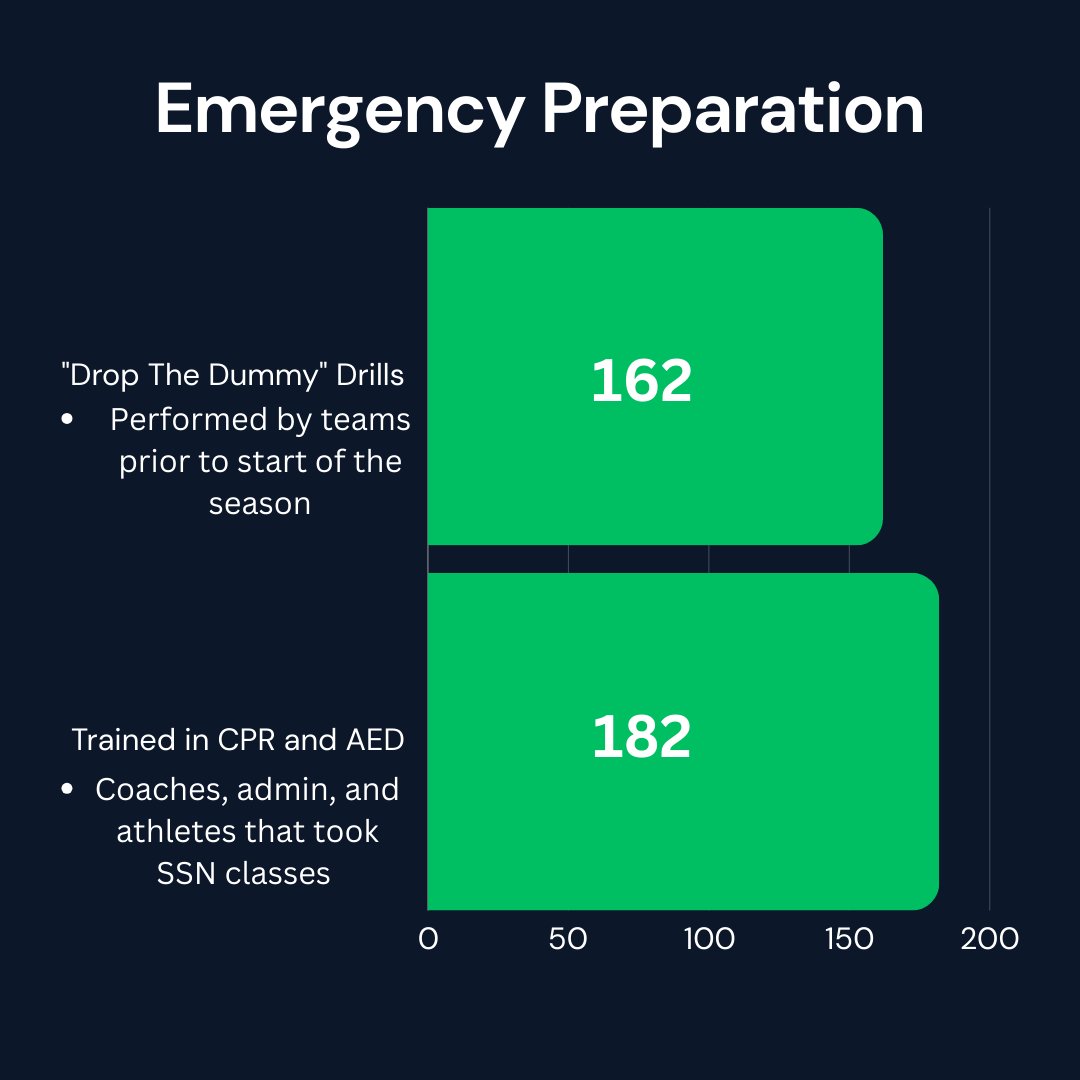 Emergency Preparation

"Drop The Dummy" Drills
• Performed by teams prior to start of the season

162

Trained in CPR and AED
• Coaches, admin, and athletes that took SSN classes

182

0 50 100 150 200